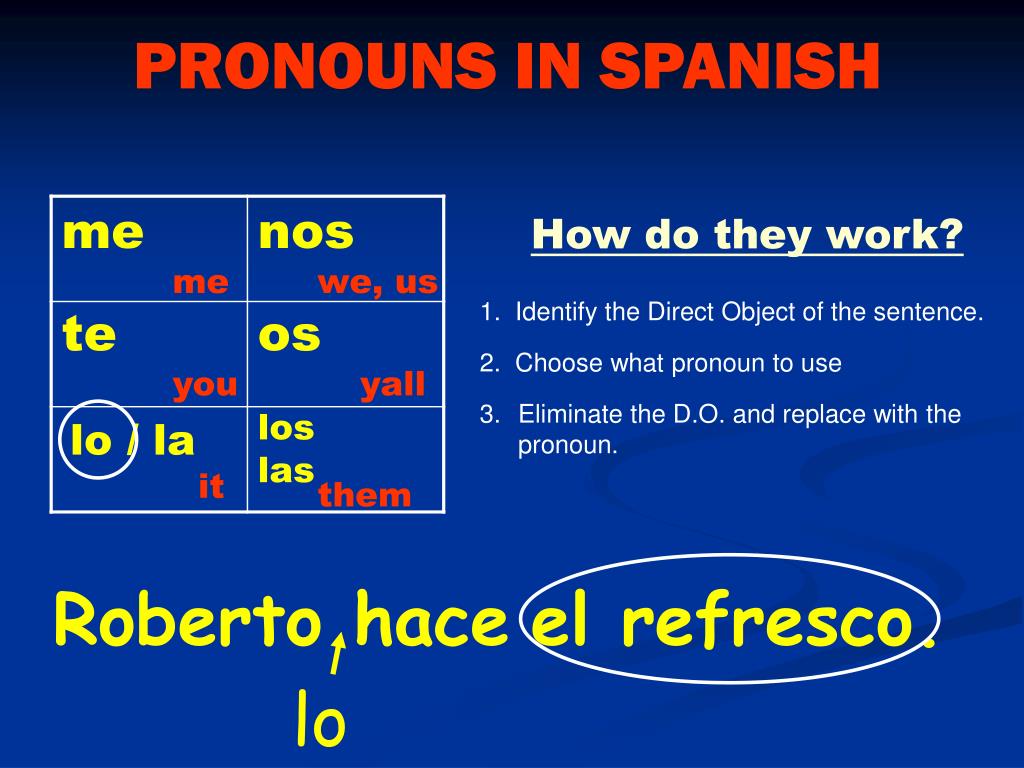 PRONOUNS IN SPANISH

| me me | nos we, us |
|---|---|
| te you | os yall |
| lo / la it | los las them |

How do they work?

1. Identify the Direct Object of the sentence.

2. Choose what pronoun to use

3. Eliminate the D.O. and replace with the pronoun.

Roberto hace el refresco.

lo